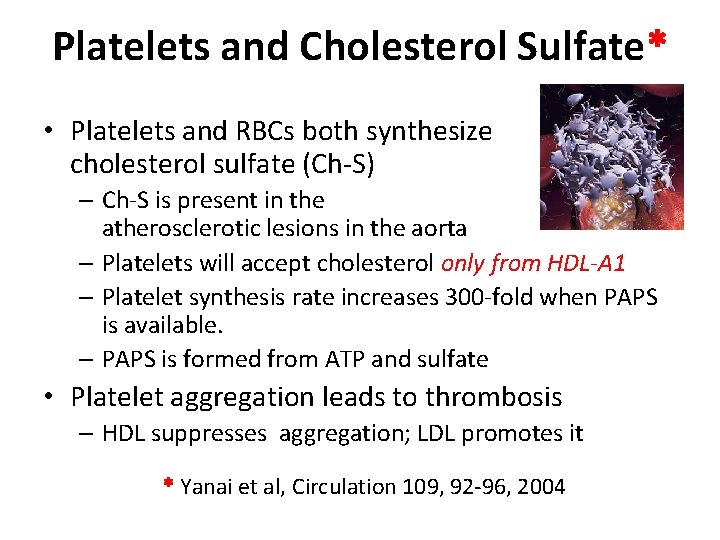 Platelets and Cholesterol Sulfate*

• Platelets and RBCs both synthesize cholesterol sulfate (Ch-S)
– Ch-S is present in the atherosclerotic lesions in the aorta
– Platelets will accept cholesterol only from HDL-A1
– Platelet synthesis rate increases 300-fold when PAPS is available.
– PAPS is formed from ATP and sulfate
• Platelet aggregation leads to thrombosis
– HDL suppresses aggregation; LDL promotes it

* Yanai et al, Circulation 109, 92-96, 2004